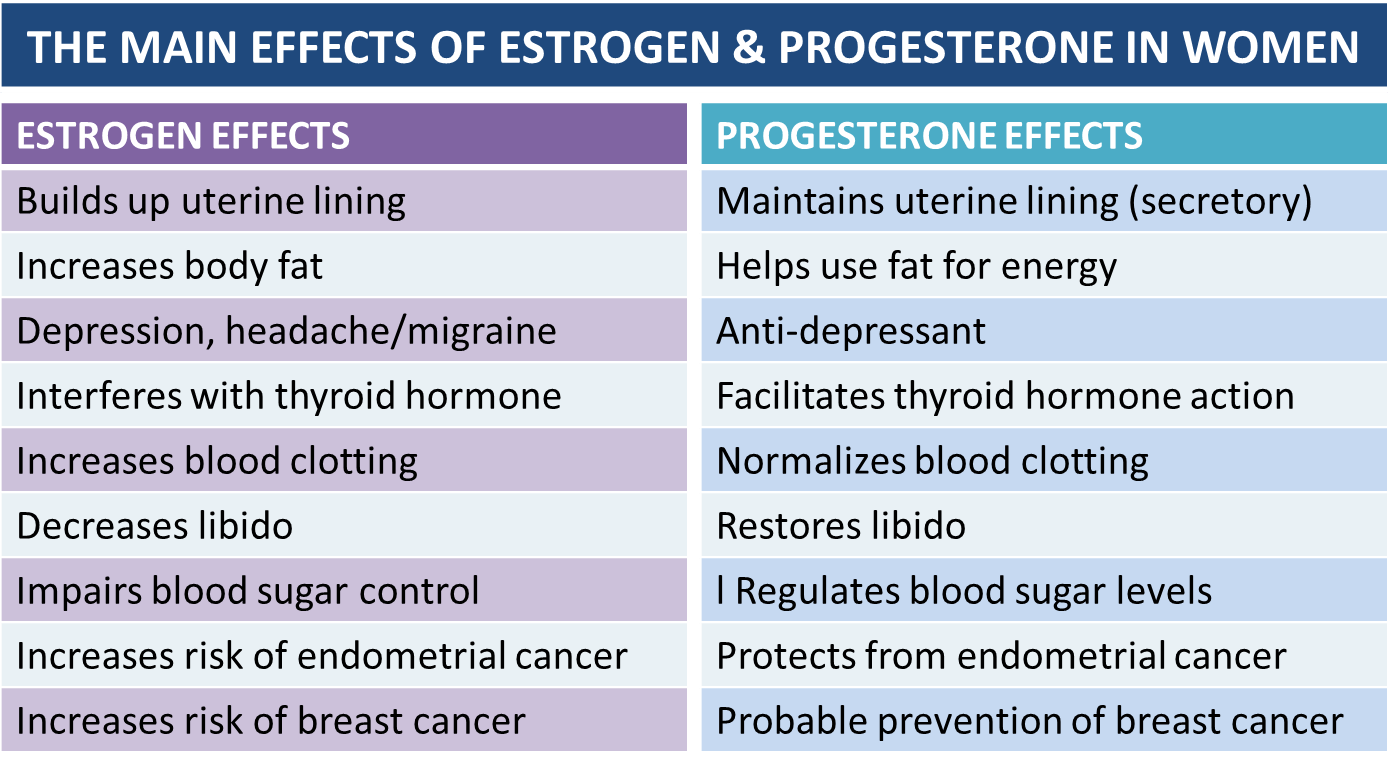 THE MAIN EFFECTS OF ESTROGEN & PROGESTERONE IN WOMEN

| ESTROGEN EFFECTS | PROGESTERONE EFFECTS |
|---|---|
| Builds up uterine lining | Maintains uterine lining (secretory) |
| Increases body fat | Helps use fat for energy |
| Depression, headache/migraine | Anti-depressant |
| Interferes with thyroid hormone | Facilitates thyroid hormone action |
| Increases blood clotting | Normalizes blood clotting |
| Decreases libido | Restores libido |
| Impairs blood sugar control | l Regulates blood sugar levels |
| Increases risk of endometrial cancer | Protects from endometrial cancer |
| Increases risk of breast cancer | Probable prevention of breast cancer |